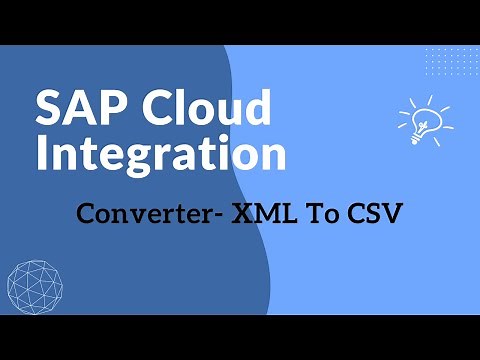 SAP Cloud Integration

Converter- XML To CSV